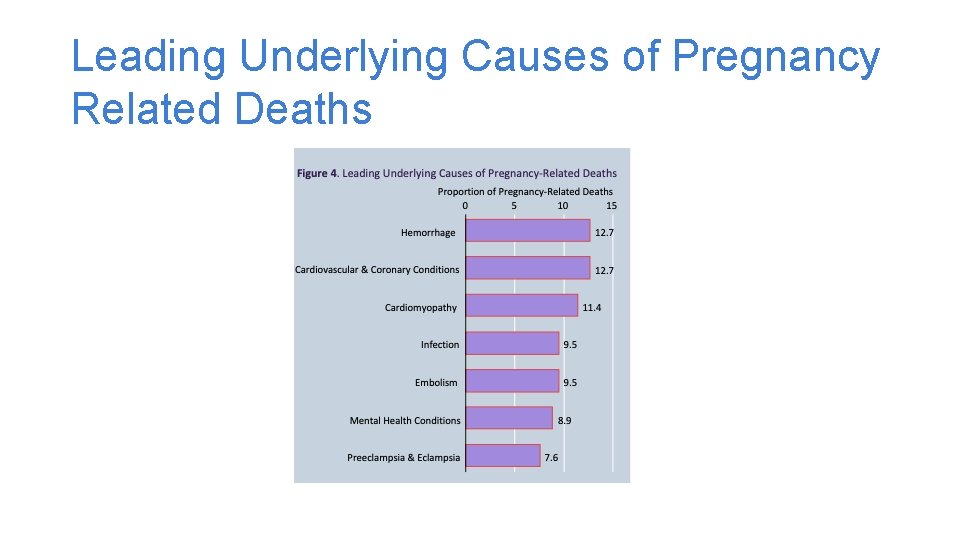 Leading Underlying Causes of Pregnancy Related Deaths

Figure 4. Leading Underlying Causes of Pregnancy-Related Deaths

Proportion of Pregnancy-Related Deaths

0 5 10 15

Hemorrhage 12.7

Cardiovascular & Coronary Conditions 12.7

Cardiomyopathy 11.4

Infection 9.5

Embolism 9.5

Mental Health Conditions 8.9

Preeclampsia & Eclampsia 7.6